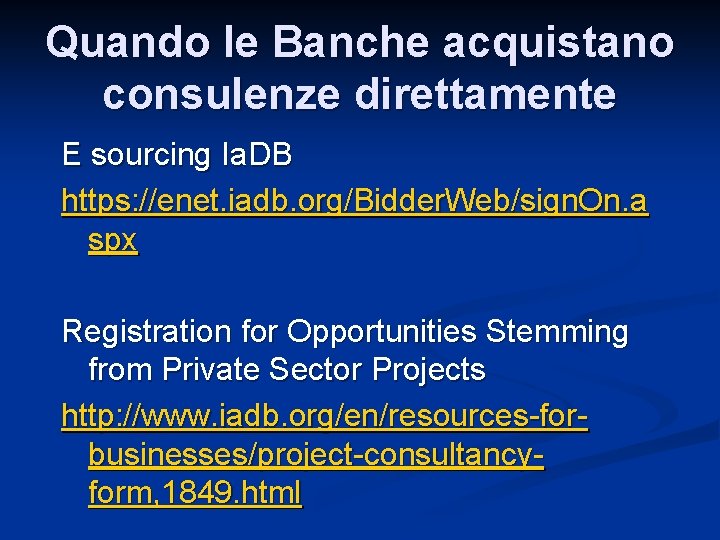 Quando le Banche acquistano consulenze direttamente

E sourcing IaDB

https://enet.iadb.org/BidderWeb/signOn.aspx

Registration for Opportunities Stemming from Private Sector Projects

http://www.iadb.org/en/resources-for-businesses/project-consultancy-form,1849.html